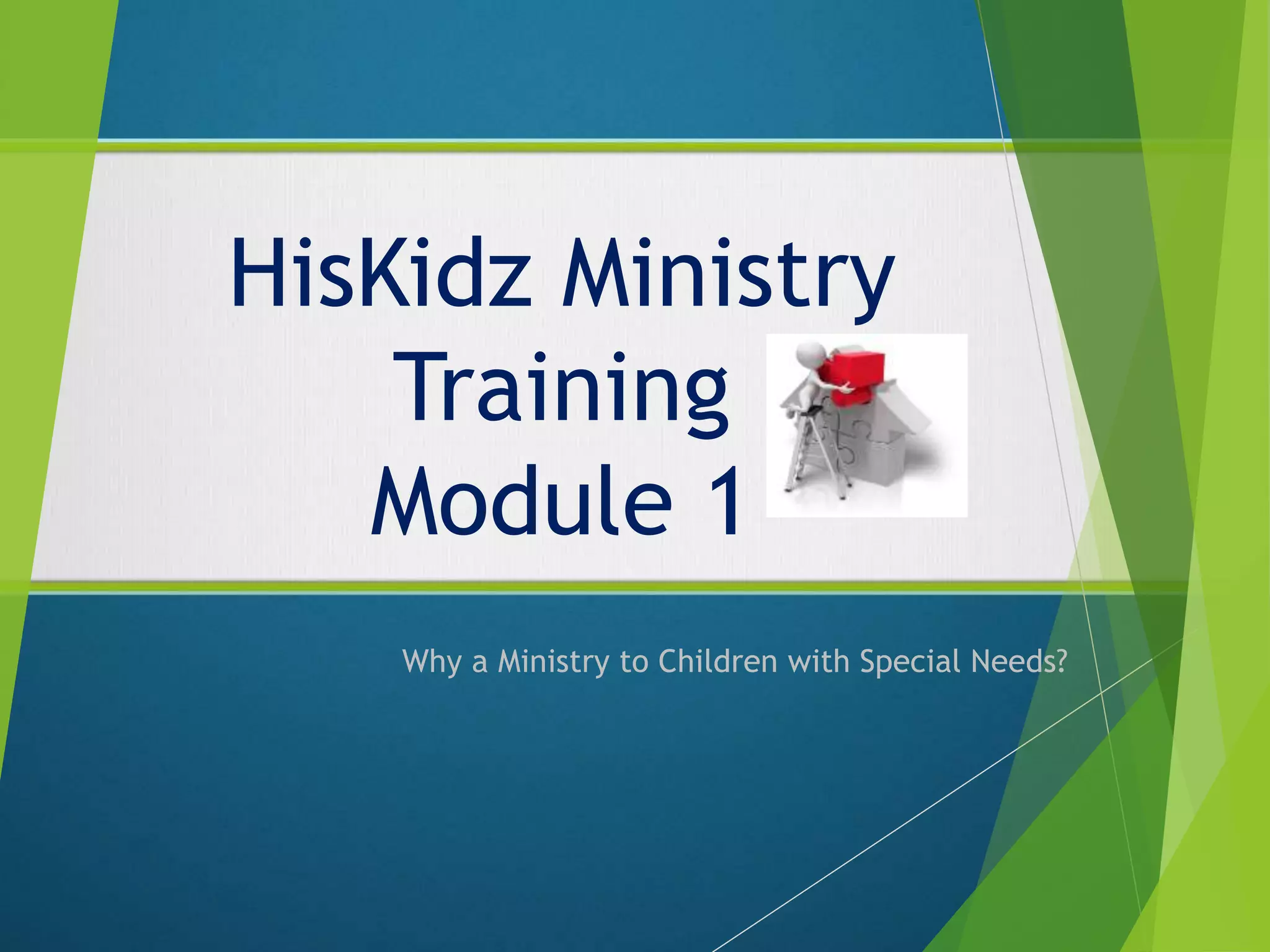 HisKidz Ministry Training Module 1

Why a Ministry to Children with Special Needs?